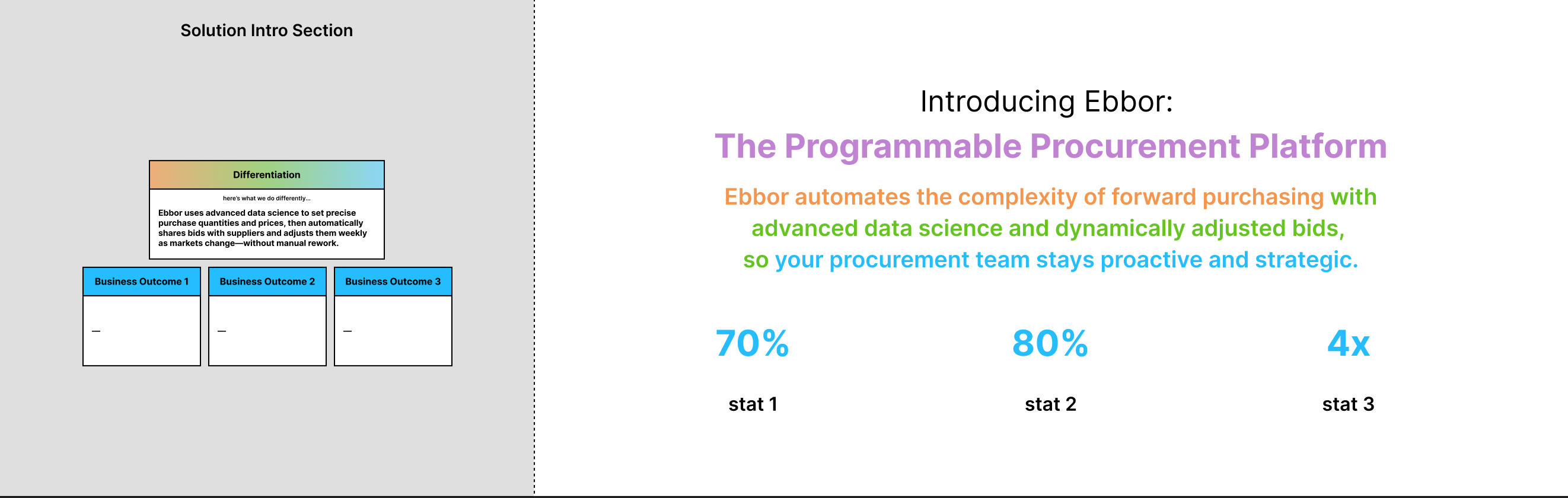 Solution Intro Section

Differentiation

here's what we do differently...

Ebbor uses advanced data science to set precise purchase quantities and prices, then automatically shares bids with suppliers and adjusts them weekly as markets change—without manual rework.

Business Outcome 1

–

Business Outcome 2

–

Business Outcome 3

–

Introducing Ebbor:

The Programmable Procurement Platform

Ebbor automates the complexity of forward purchasing with advanced data science and dynamically adjusted bids, so your procurement team stays proactive and strategic.

70%

stat 1

80%

stat 2

4x

stat 3